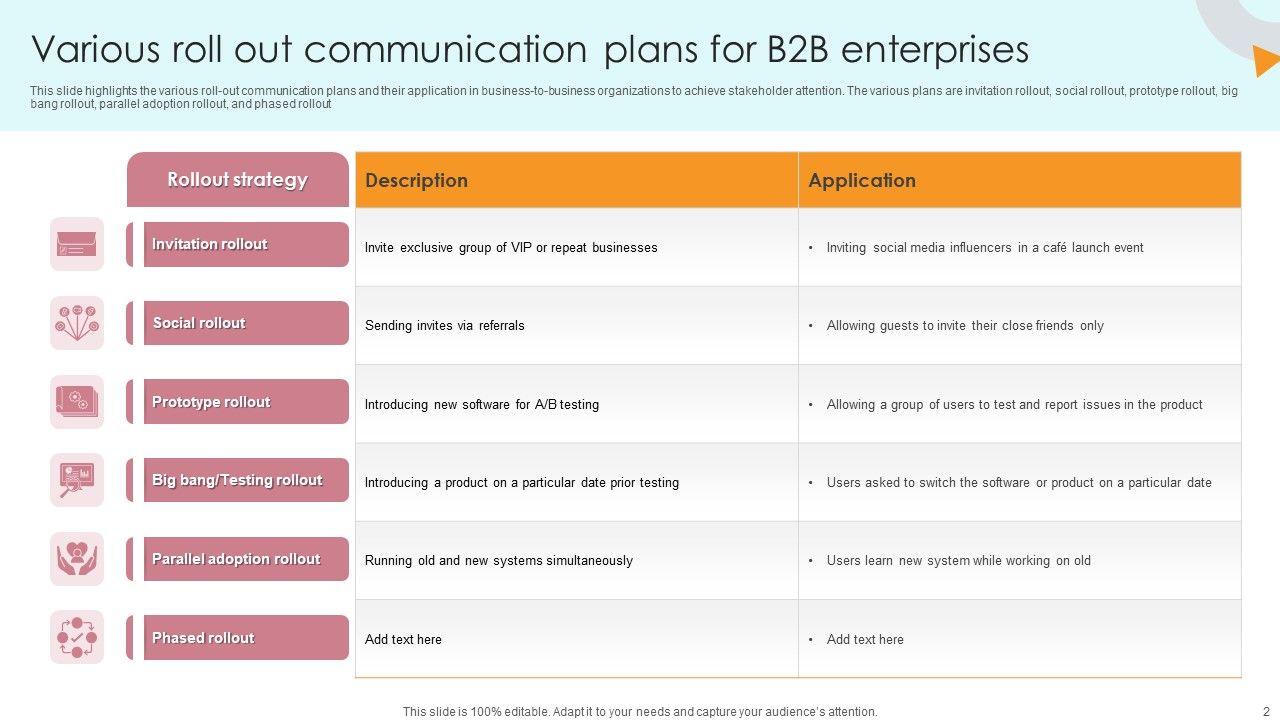 Various roll out communication plans for B2B enterprises

This slide highlights the various roll-out communication plans and their application in business-to-business organizations to achieve stakeholder attention. The various plans are invitation rollout, social rollout, prototype rollout, big bang rollout, parallel adoption rollout, and phased rollout

| Rollout strategy | Description | Application |
|---|---|---|
| Invitation rollout | Invite exclusive group of VIP or repeat businesses | • Inviting social media influencers in a café launch event |
| Social rollout | Sending invites via referrals | • Allowing guests to invite their close friends only |
| Prototype rollout | Introducing new software for A/B testing | • Allowing a group of users to test and report issues in the product |
| Big bang/Testing rollout | Introducing a product on a particular date prior testing | • Users asked to switch the software or product on a particular date |
| Parallel adoption rollout | Running old and new systems simultaneously | • Users learn new system while working on old |
| Phased rollout | Add text here | • Add text here |

This slide is 100% editable. Adapt it to your needs and capture your audience's attention.

2